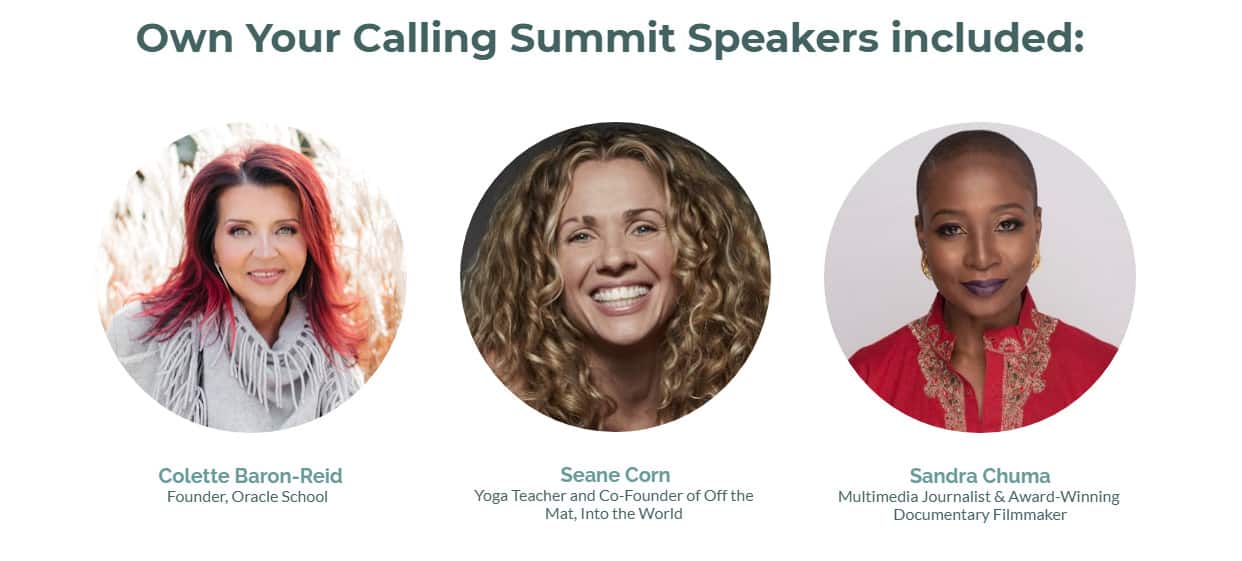 Own Your Calling Summit Speakers included:

Colette Baron-Reid
Founder, Oracle School

Seane Corn
Yoga Teacher and Co-Founder of Off the Mat, Into the World

Sandra Chuma
Multimedia Journalist & Award-Winning Documentary Filmmaker